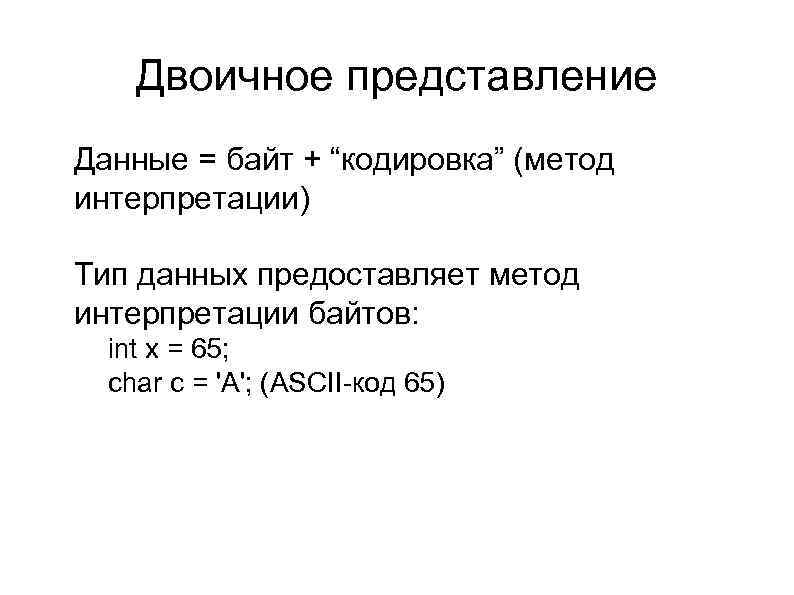 Двоичное представление

Данные = байт + “кодировка” (метод интерпретации)

Тип данных предоставляет метод интерпретации байтов:
int x = 65;
char c = 'A'; (ASCII-код 65)